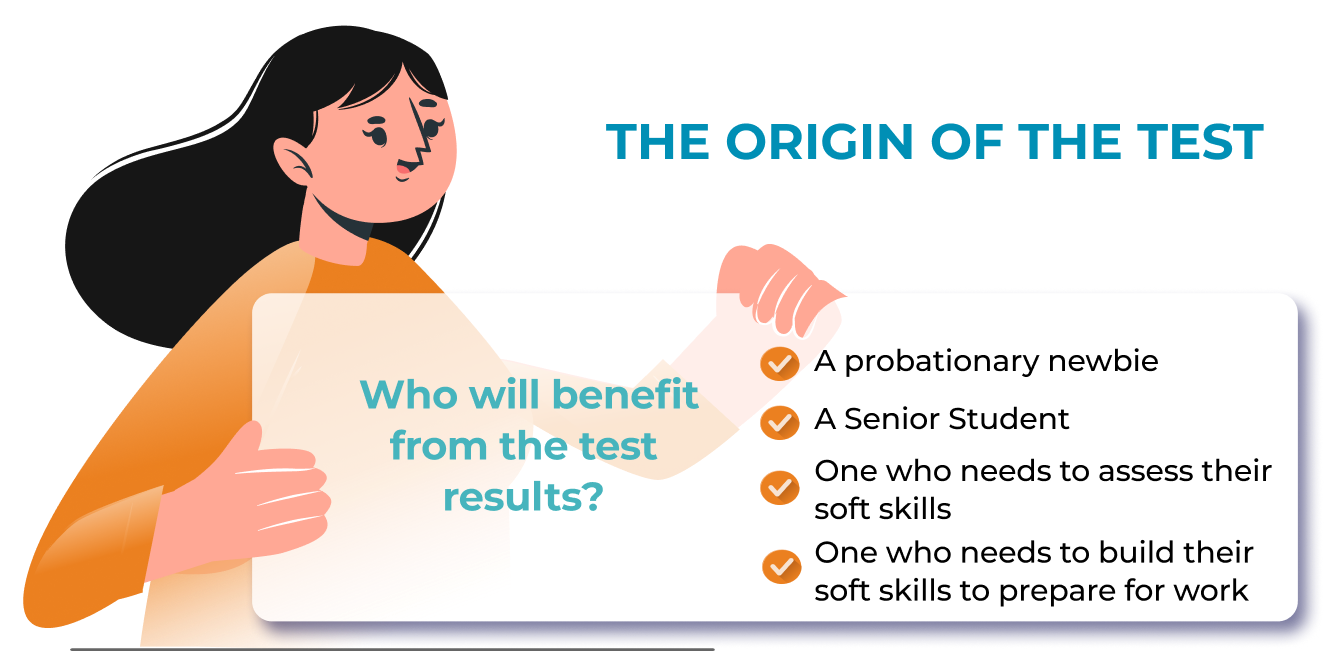 THE ORIGIN OF THE TEST

Who will benefit from the test results?

A probationary newbie

A Senior Student

One who needs to assess their soft skills

One who needs to build their soft skills to prepare for work